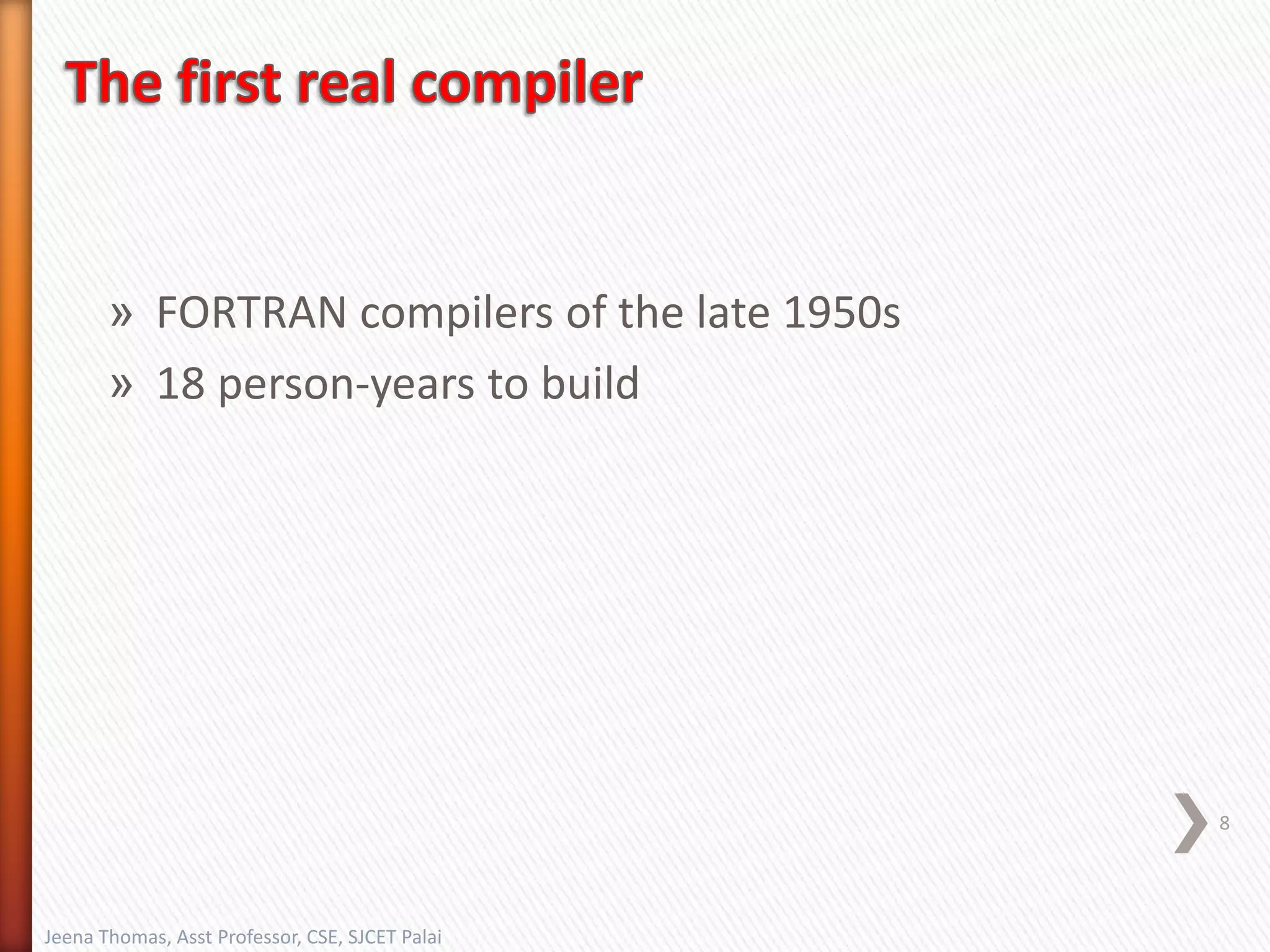 The first real compiler

» FORTRAN compilers of the late 1950s
» 18 person-years to build

8

Jeena Thomas, Asst Professor, CSE, SJCET Palai